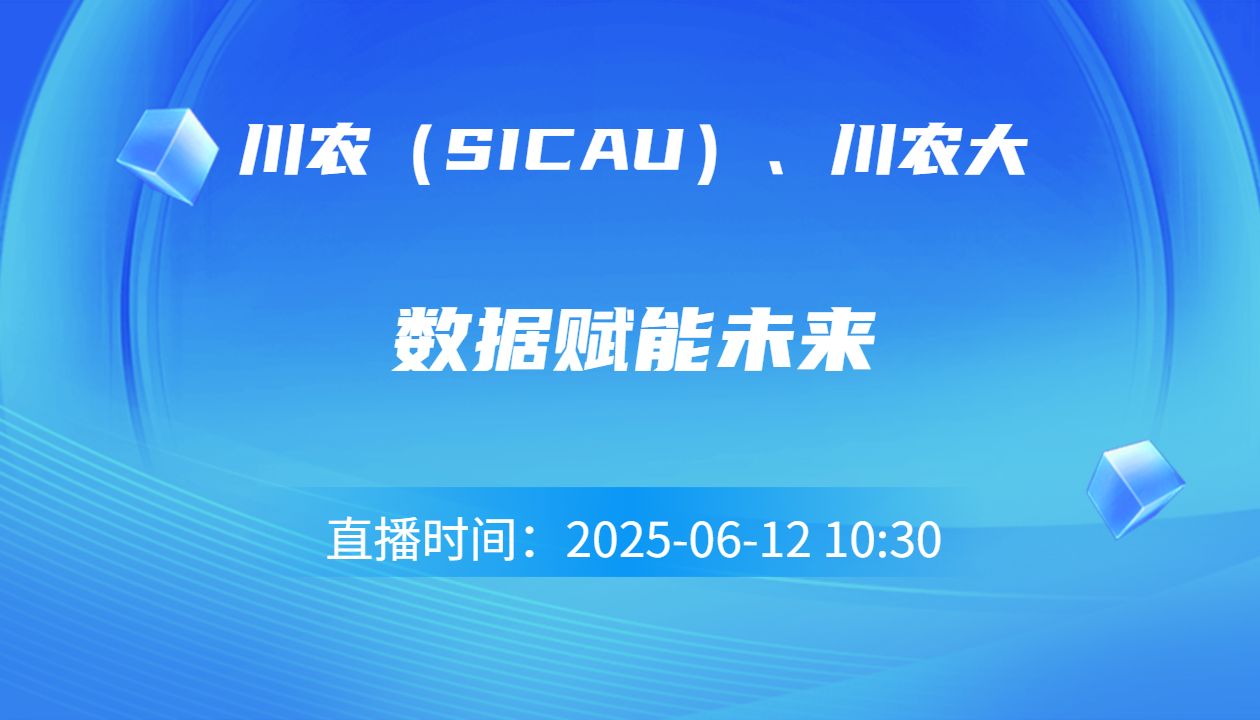 川农（SICAU）、川农大

数据赋能未来

直播时间：2025-06-12 10:30